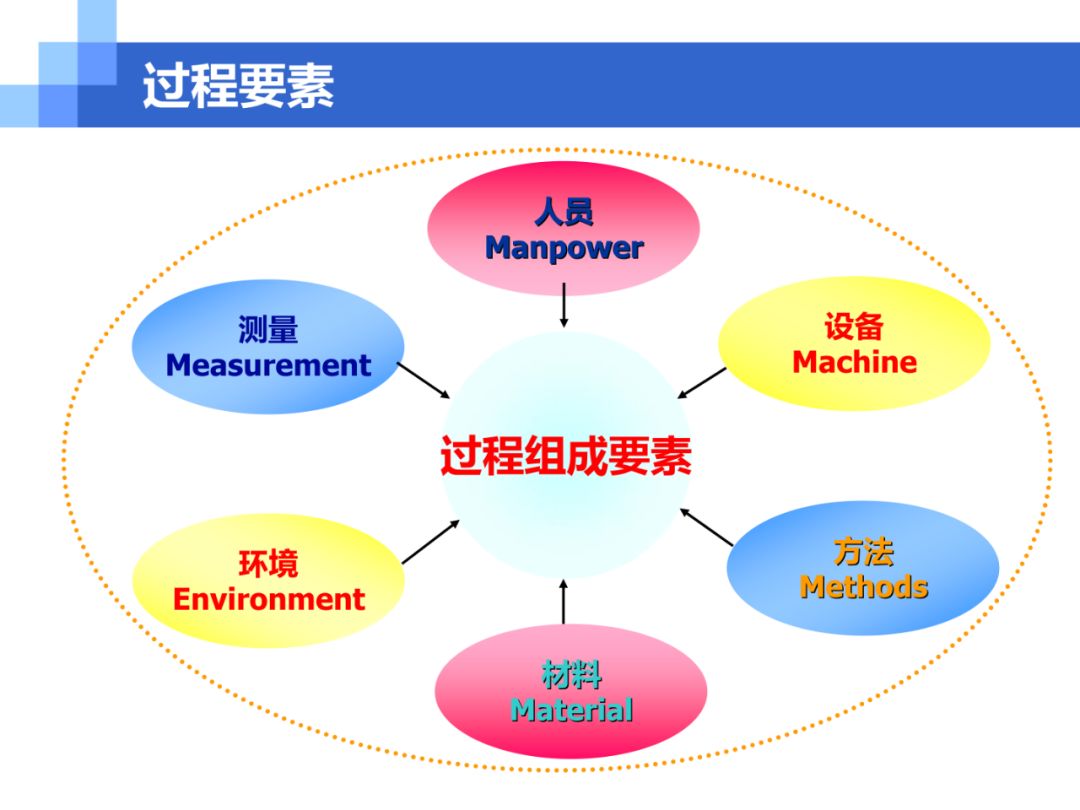 过程要素

人员
Manpower

测量
Measurement

设备
Machine

过程组成要素

环境
Environment

方法
Methods

材料
Material